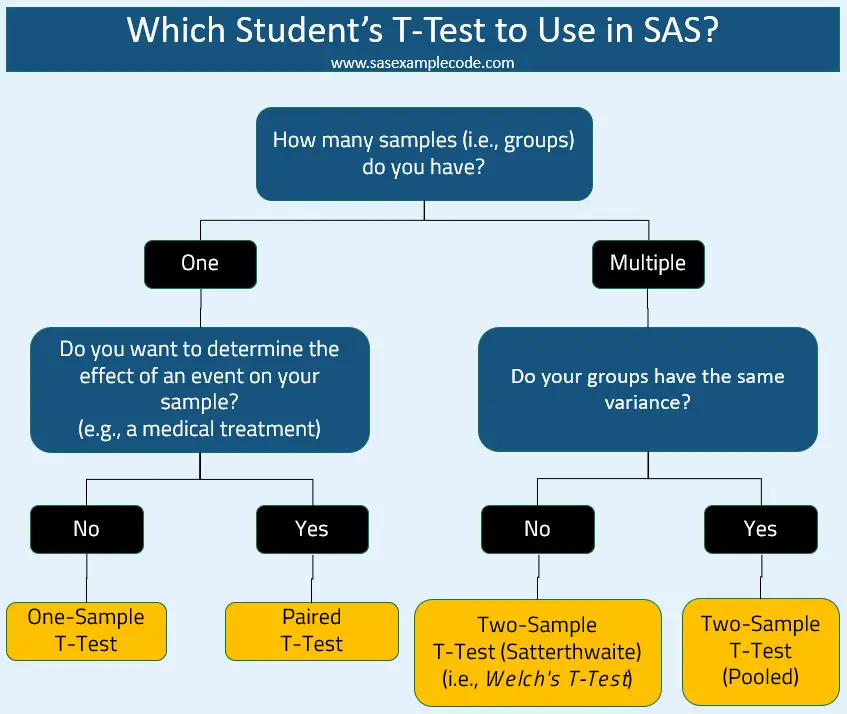 Which Student's T-Test to Use in SAS?
www.sasexamplecode.com

How many samples (i.e., groups) do you have?

One

Multiple

Do you want to determine the effect of an event on your sample? (e.g., a medical treatment)

Do your groups have the same variance?

No

Yes

No

Yes

One-Sample T-Test

Paired T-Test

Two-Sample T-Test (Satterthwaite) (i.e., Welch's T-Test)

Two-Sample T-Test (Pooled)